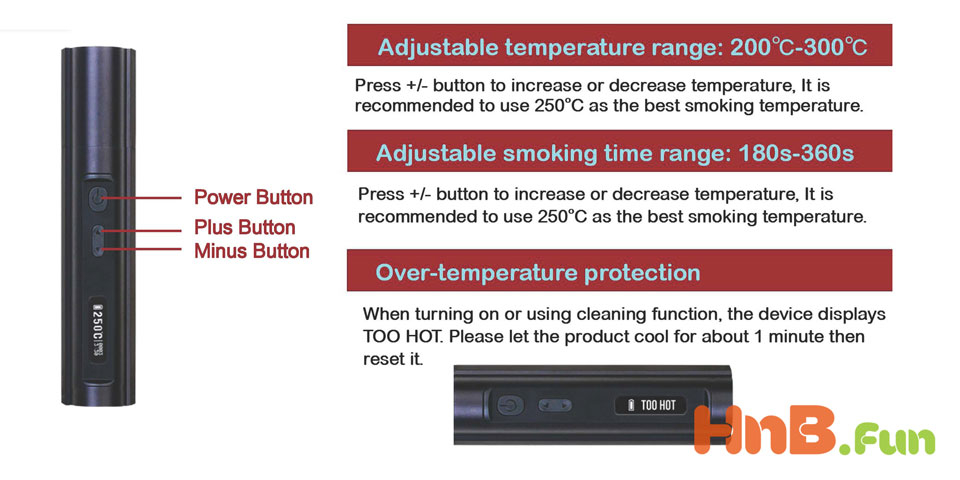 Power Button
Plus Button
Minus Button

250C

Adjustable temperature range: 200℃-300℃

Press +/- button to increase or decrease temperature, It is recommended to use 250°C as the best smoking temperature.

Adjustable smoking time range: 180s-360s

Press +/- button to increase or decrease temperature, It is recommended to use 250°C as the best smoking temperature.

Over-temperature protection

When turning on or using cleaning function, the device displays TOO HOT. Please let the product cool for about 1 minute then reset it.

TOO HOT

HnB.Fun